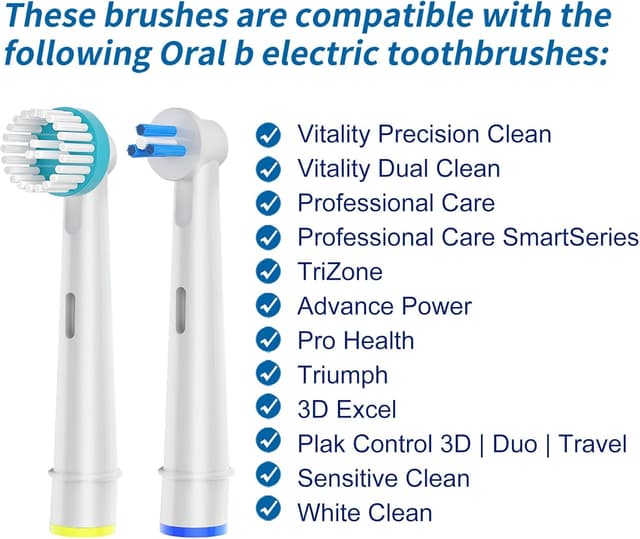 These brushes are compatible with the following Oral b electric toothbrushes:

Vitality Precision Clean
Vitality Dual Clean
Professional Care
Professional Care SmartSeries
TriZone
Advance Power
Pro Health
Triumph
3D Excel
Plak Control 3D | Duo | Travel
Sensitive Clean
White Clean